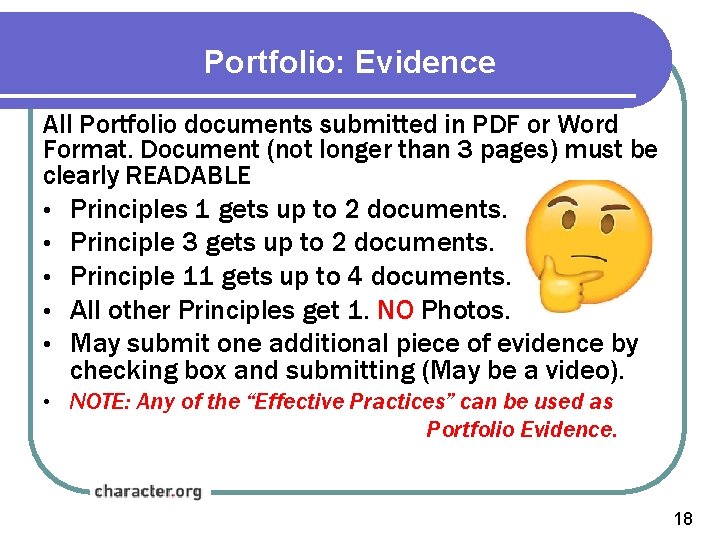 Portfolio: Evidence

All Portfolio documents submitted in PDF or Word Format. Document (not longer than 3 pages) must be clearly READABLE

• Principles 1 gets up to 2 documents.
• Principle 3 gets up to 2 documents.
• Principle 11 gets up to 4 documents.
• All other Principles get 1. NO Photos.
• May submit one additional piece of evidence by checking box and submitting (May be a video).
• NOTE: Any of the "Effective Practices" can be used as Portfolio Evidence.

character.org

18